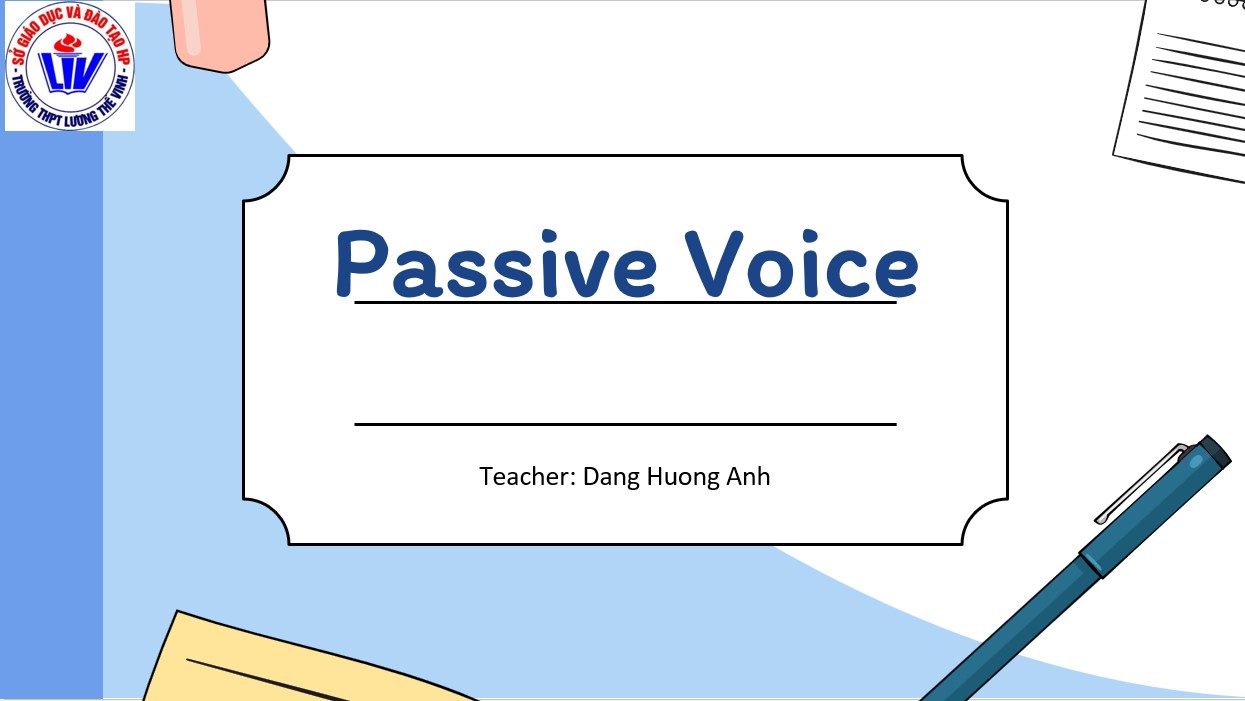 SỞ GIÁO DỤC VÀ ĐÀO TẠO HP
LTV
TRƯỜNG THPT LƯƠNG THẾ VINH

Passive Voice

Teacher: Dang Huong Anh